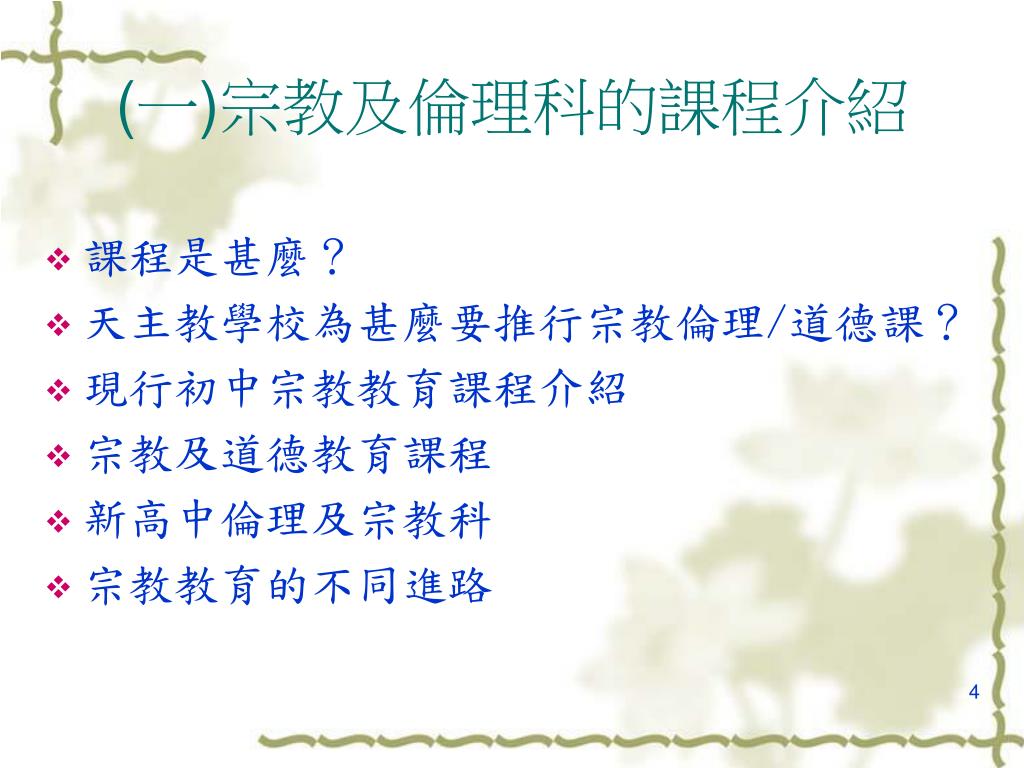 (一)宗教及倫理科的課程介紹

❖ 課程是甚麼？
❖ 天主教學校為甚麼要推行宗教倫理/道德課？
❖ 現行初中宗教教育課程介紹
❖ 宗教及道德教育課程
❖ 新高中倫理及宗教科
❖ 宗教教育的不同進路

4